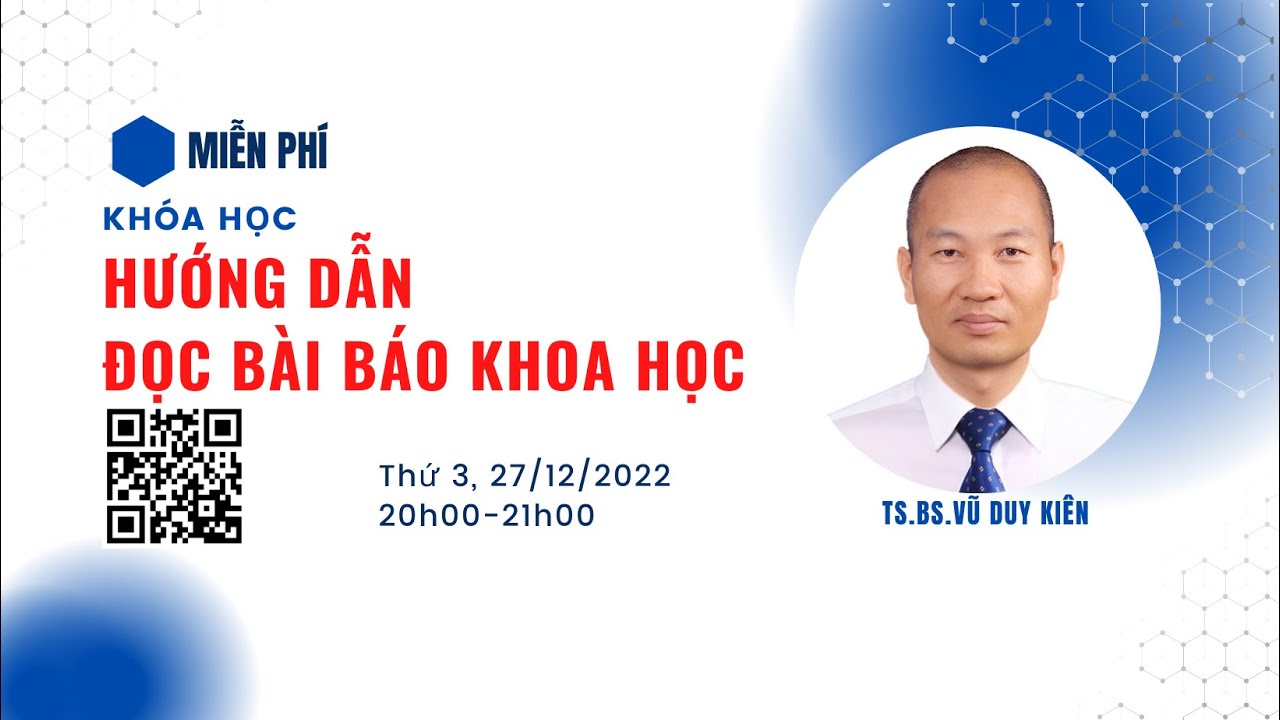 MIỄN PHÍ

KHÓA HỌC

HƯỚNG DẪN
ĐỌC BÀI BÁO KHOA HỌC

Thứ 3, 27/12/2022
20h00-21h00

TS.BS.VŨ DUY KIÊN